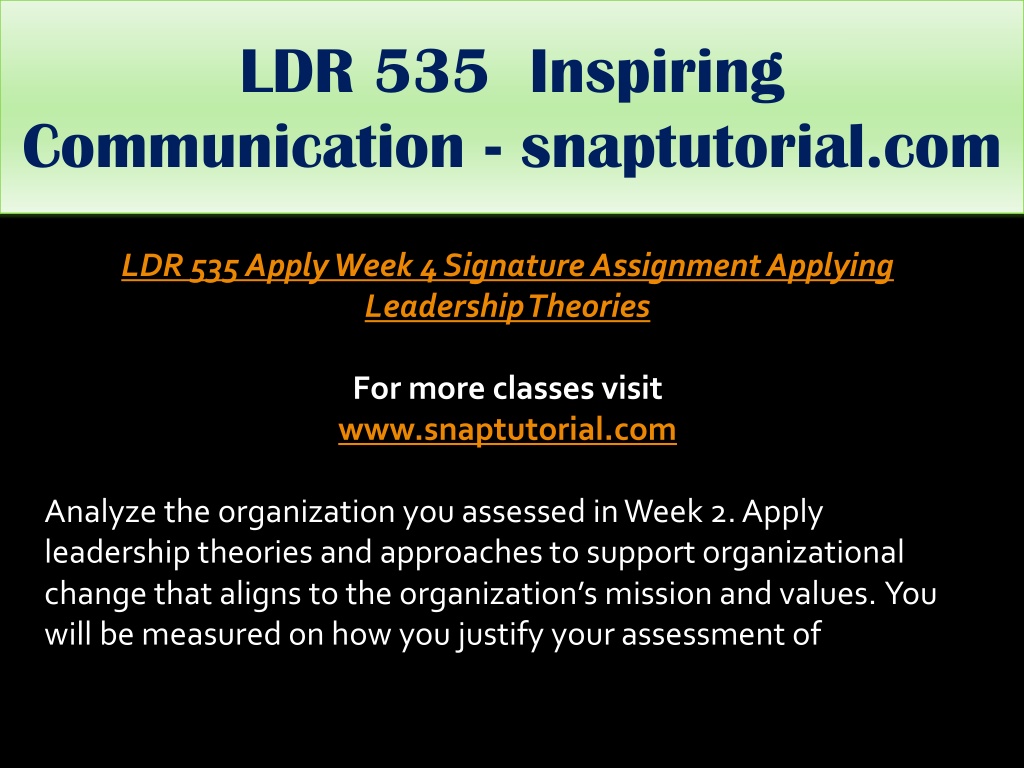 LDR 535 Inspiring Communication - snaptutorial.com

LDR 535 Apply Week 4 Signature Assignment Applying Leadership Theories

For more classes visit
www.snaptutorial.com

Analyze the organization you assessed in Week 2. Apply leadership theories and approaches to support organizational change that aligns to the organization's mission and values. You will be measured on how you justify your assessment of